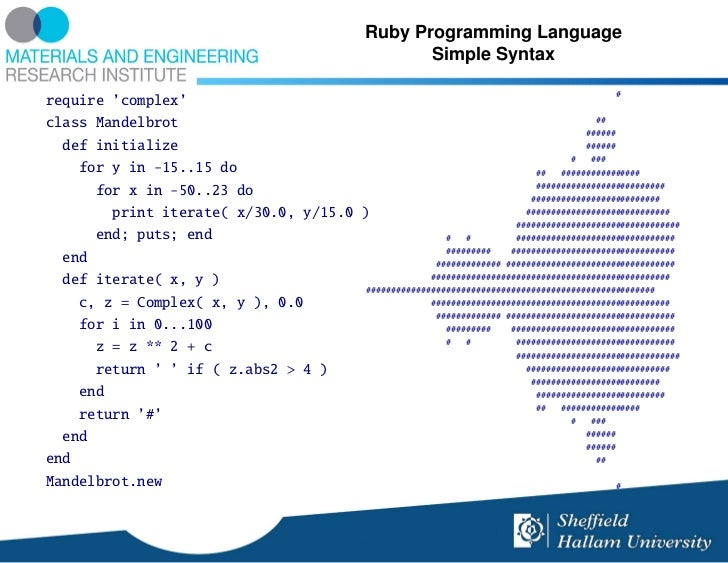 MATERIALS AND ENGINEERING
RESEARCH INSTITUTE

Ruby Programming Language
Simple Syntax

require 'complex'
class Mandelbrot
  def initialize
    for y in -15..15 do
      for x in -50..23 do
        print iterate( x/30.0, y/15.0 )
      end; puts; end
  end
  def iterate( x, y )
    c, z = Complex( x, y ), 0.0
    for i in 0...100
      z = z ** 2 + c
      return ' ' if ( z.abs2 > 4 )
    end
    return '#'
  end
end
Mandelbrot.new

Sheffield
Hallam University